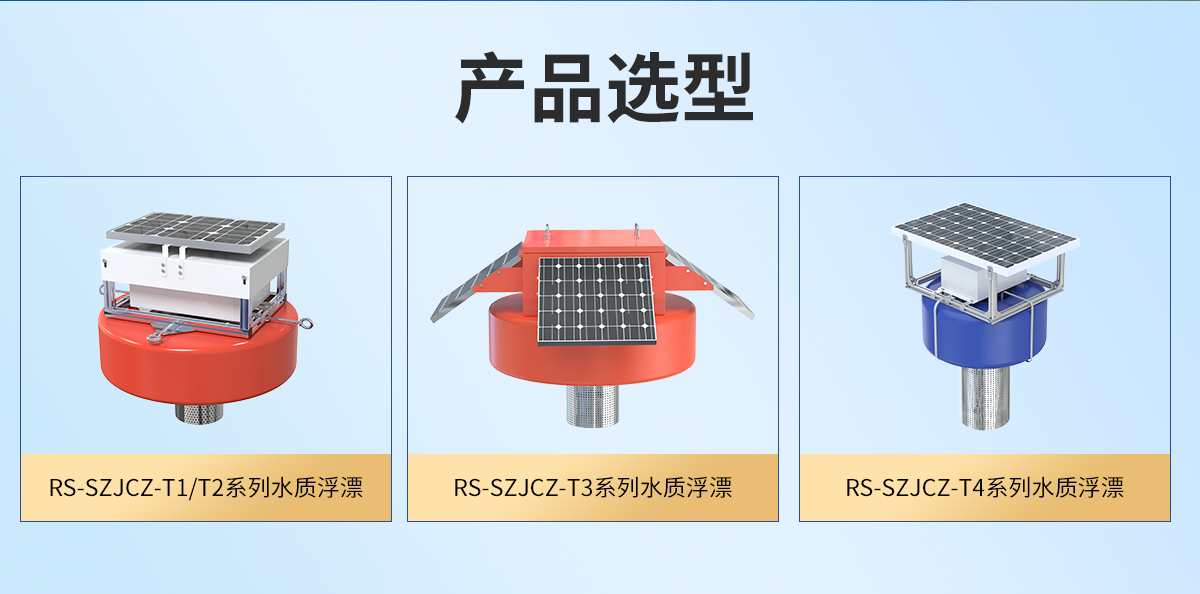 产品选型

RS-SZJCZ-T1/T2系列水质浮漂

RS-SZJCZ-T3系列水质浮漂

RS-SZJCZ-T4系列水质浮漂